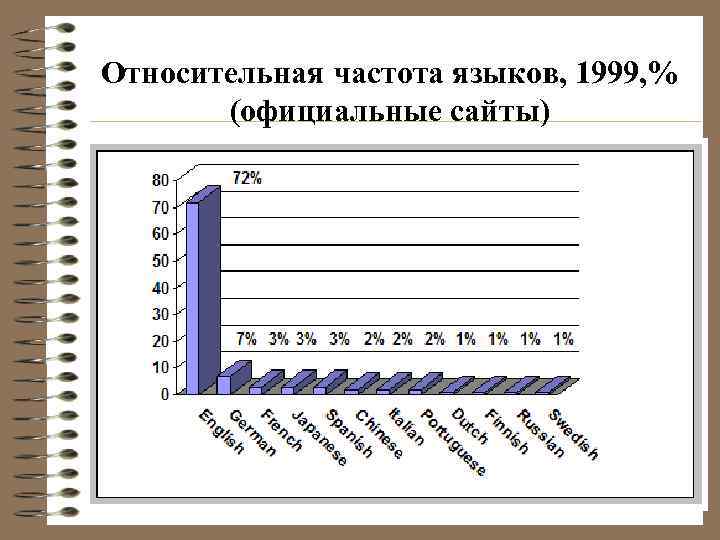 Относительная частота языков, 1999,%
(официальные сайты)

80
70
60
50
40
30
20
10
0

72%
7% 3% 3% 3% 2% 2% 2% 1% 1% 1% 1%

English
German
French
Japanese
Spanish
Chinese
Italian
Portuguese
Dutch
Finnish
Russian
Swedish